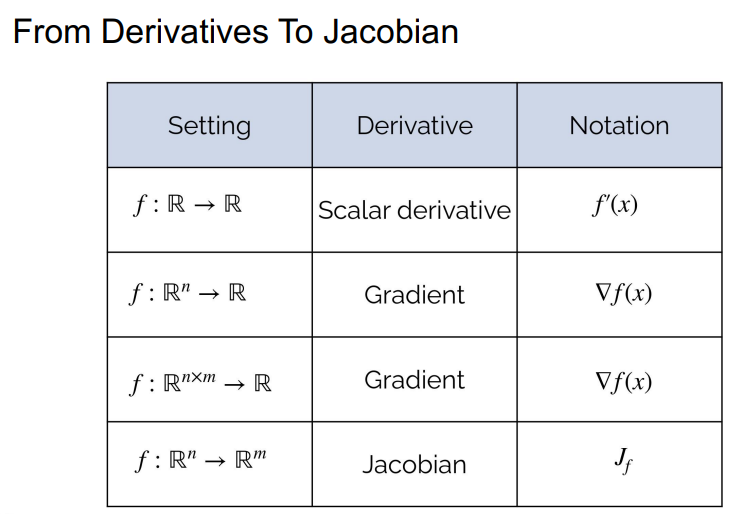 From Derivatives To Jacobian

| Setting | Derivative | Notation |
|---|---|---|
| $f : \mathbb{R} \to \mathbb{R}$ | Scalar derivative | $f'(x)$ |
| $f : \mathbb{R}^n \to \mathbb{R}$ | Gradient | $\nabla f(x)$ |
| $f : \mathbb{R}^{n \times m} \to \mathbb{R}$ | Gradient | $\nabla f(x)$ |
| $f : \mathbb{R}^n \to \mathbb{R}^m$ | Jacobian | $J_f$ |